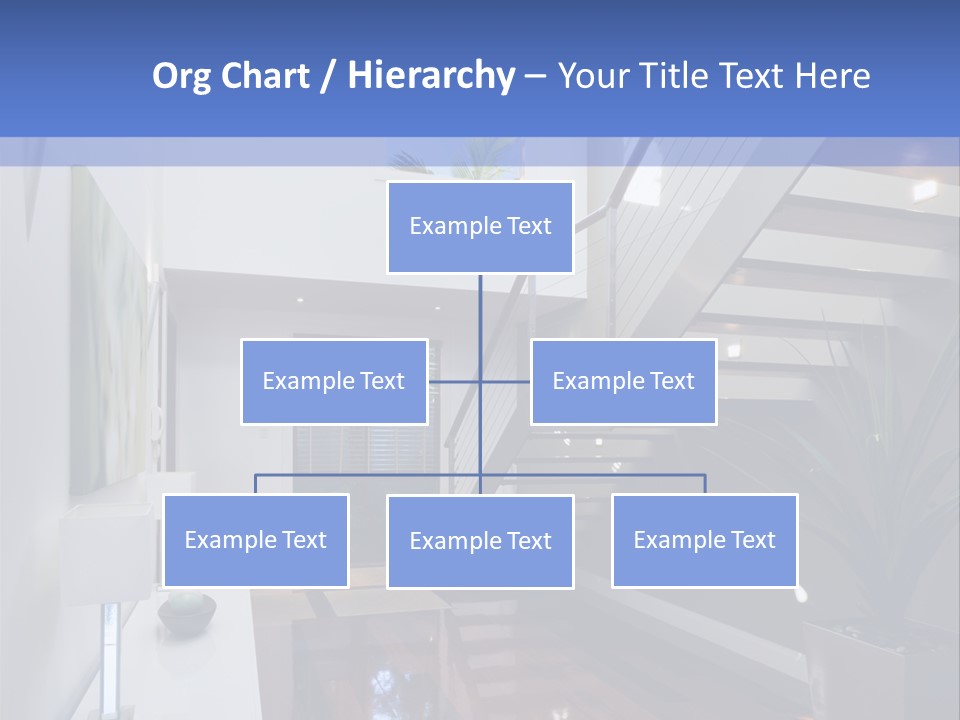 Org Chart / Hierarchy – Your Title Text Here

Example Text

Example Text

Example Text

Example Text

Example Text

Example Text